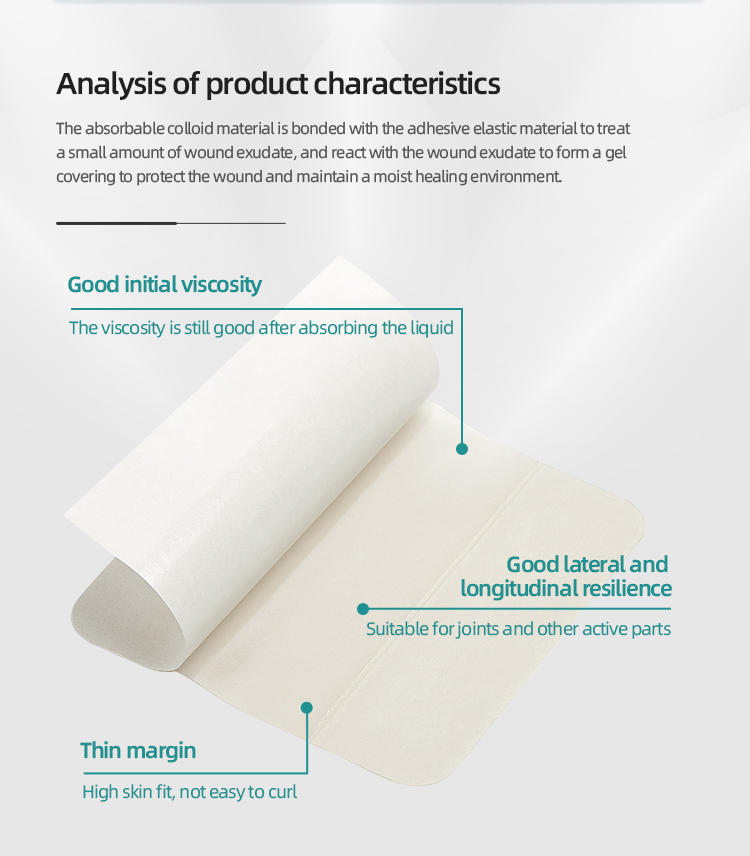 Analysis of product characteristics

The absorbable colloid material is bonded with the adhesive elastic material to treat a small amount of wound exudate, and react with the wound exudate to form a gel covering to protect the wound and maintain a moist healing environment.

Good initial viscosity

The viscosity is still good after absorbing the liquid

Good lateral and longitudinal resilience

Suitable for joints and other active parts

Thin margin

High skin fit, not easy to curl